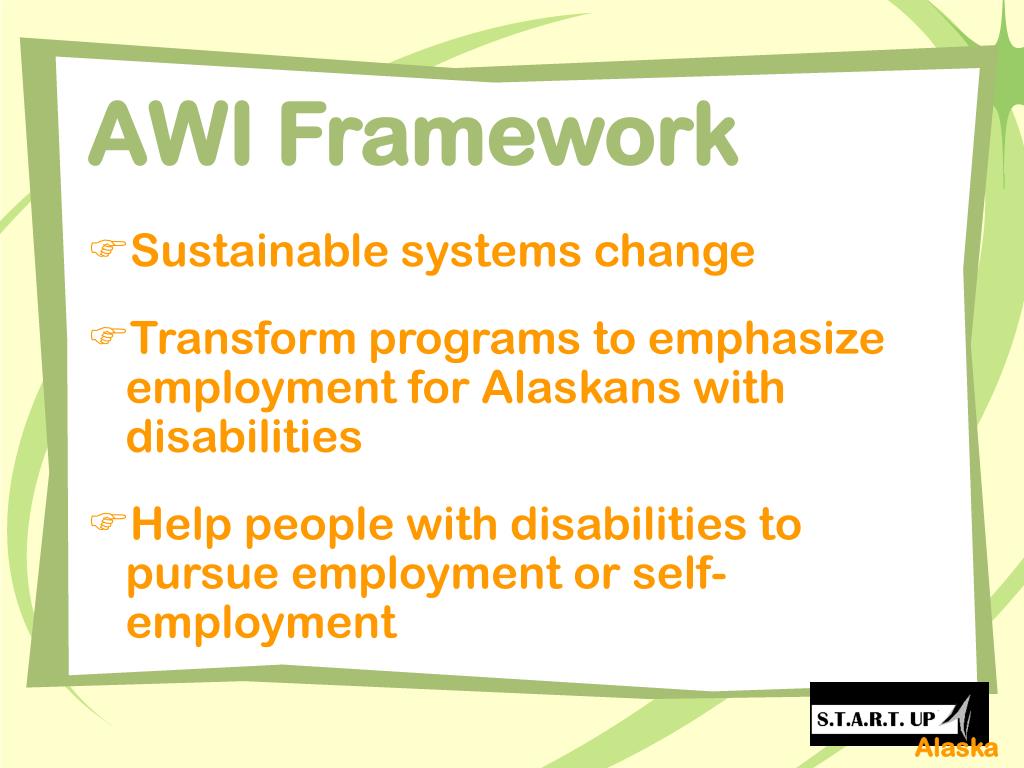 AWI Framework

☞Sustainable systems change

☞Transform programs to emphasize employment for Alaskans with disabilities

☞Help people with disabilities to pursue employment or self-employment

S.T.A.R.T. UP
Alaska